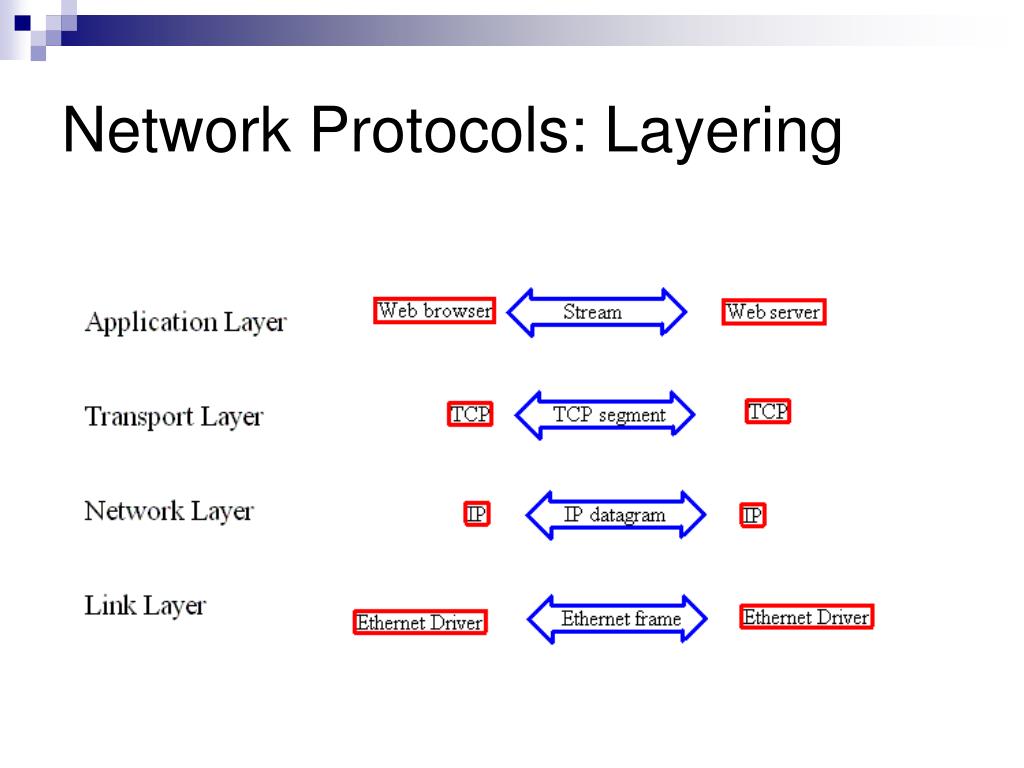 Network Protocols: Layering

Application Layer
Web browser
Stream
Web server

Transport Layer
TCP
TCP segment
TCP

Network Layer
IP
IP datagram
IP

Link Layer
Ethernet Driver
Ethernet frame
Ethernet Driver